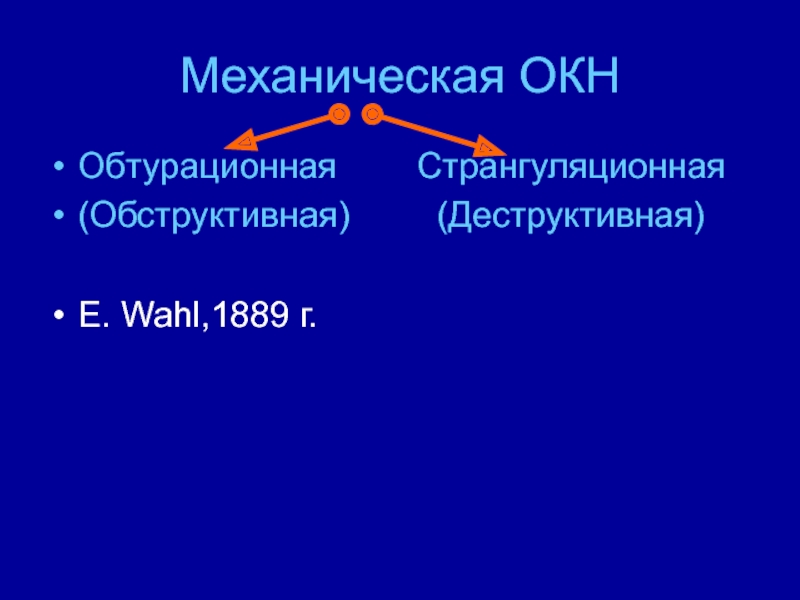 Механическая ОКН

• Обтурационная Странгуляционная
• (Обструктивная) (Деструктивная)

• E. Wahl,1889 г.